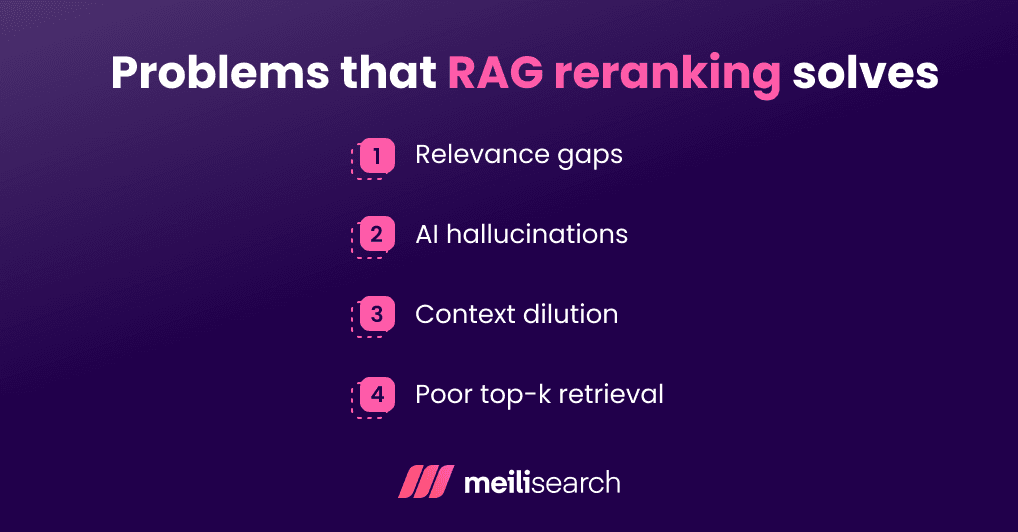 Problems that RAG reranking solves

1 Relevance gaps

2 AI hallucinations

3 Context dilution

4 Poor top-k retrieval

meilisearch